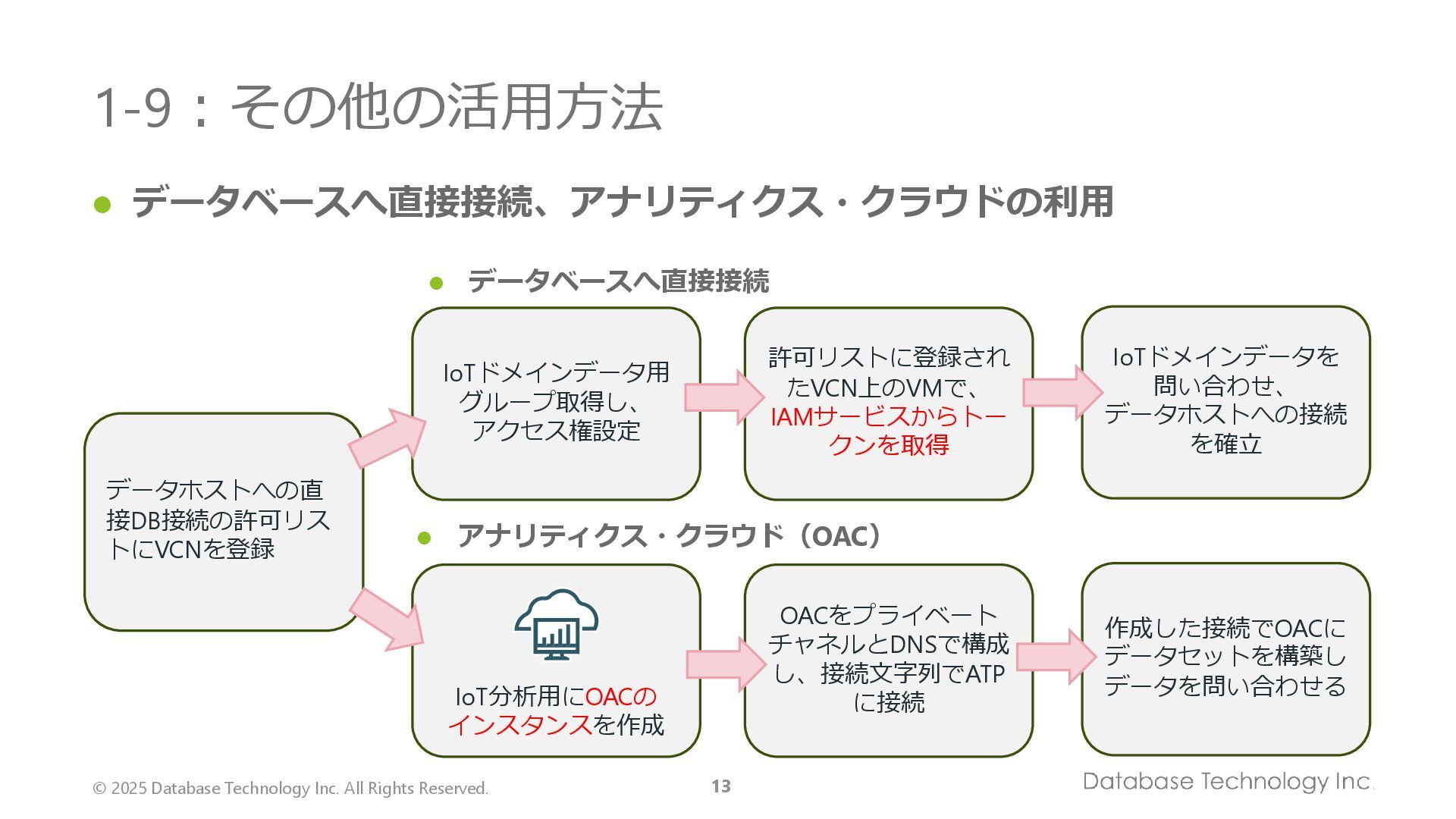 1-9：その他の活用方法

● データベースへ直接接続、アナリティクス・クラウドの利用

データホストへの直接DB接続の許可リストにVCNを登録

● データベースへ直接接続

IoTドメインデータ用グループ取得し、アクセス権設定

許可リストに登録されたVCN上のVMで、IAMサービスからトークンを取得

IoTドメインデータを問い合わせ、データホストへの接続を確立

● アナリティクス・クラウド（OAC）

IoT分析用にOACのインスタンスを作成

OACをプライベートチャネルとDNSで構成し、接続文字列でATPに接続

作成した接続でOACにデータセットを構築しデータを問い合わせる

© 2025 Database Technology Inc. All Rights Reserved.

13

Database Technology Inc.